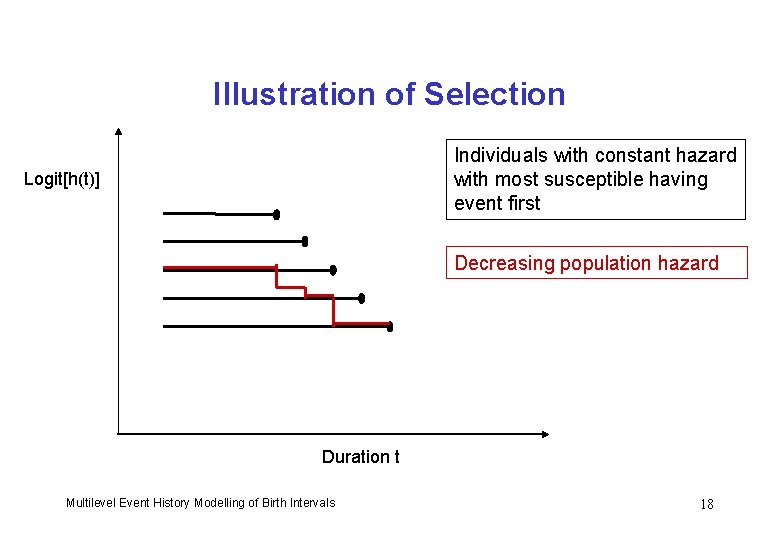 Illustration of Selection

Logit[h(t)]

Individuals with constant hazard with most susceptible having event first

Decreasing population hazard

Duration t

Multilevel Event History Modelling of Birth Intervals

18